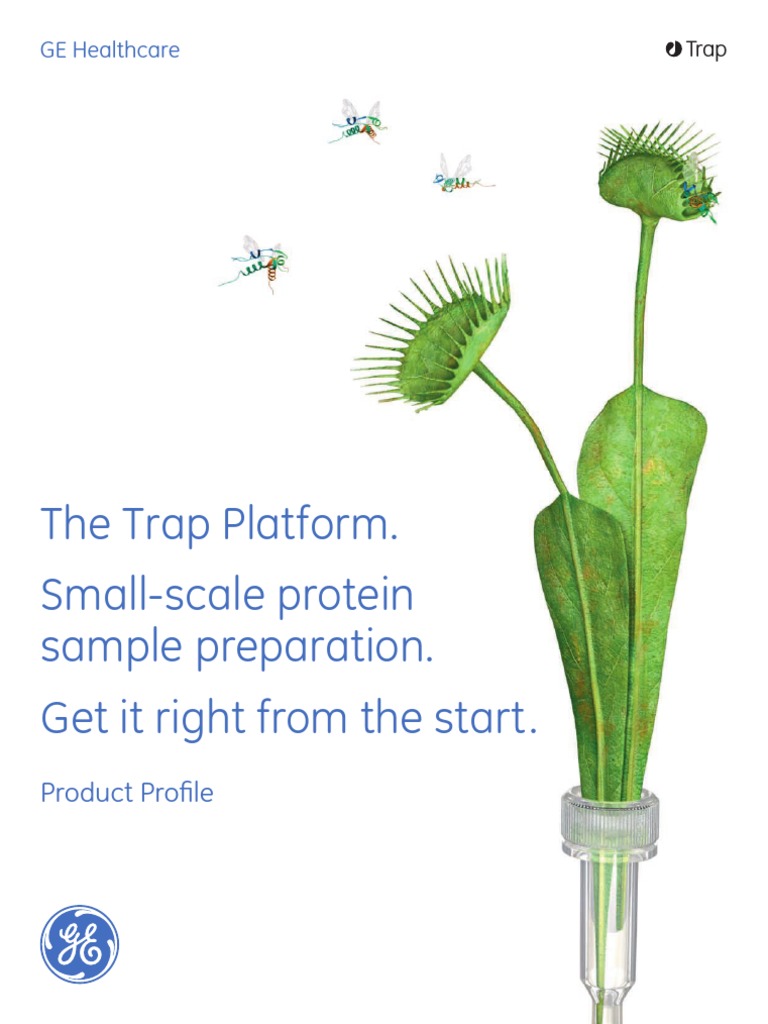 GE Healthcare

Trap

The Trap Platform.

Small-scale protein sample preparation.

Get it right from the start.

Product Profile

GE